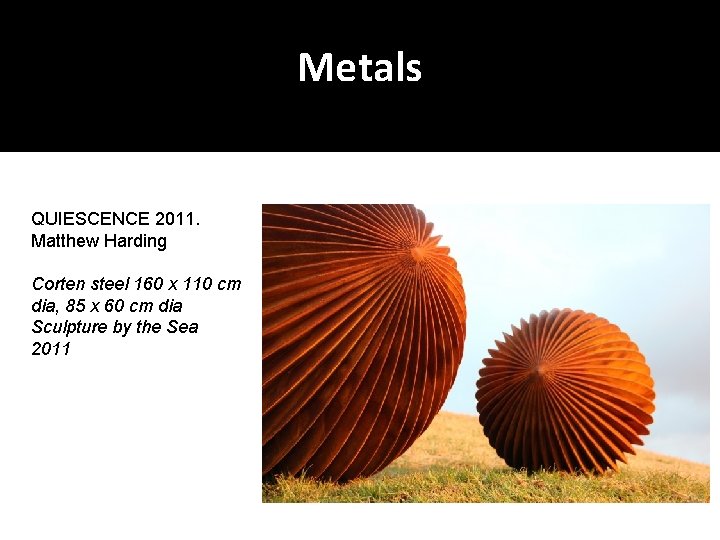 Metals

QUIESCENCE 2011. Matthew Harding

Corten steel 160 x 110 cm dia, 85 x 60 cm dia Sculpture by the Sea 2011